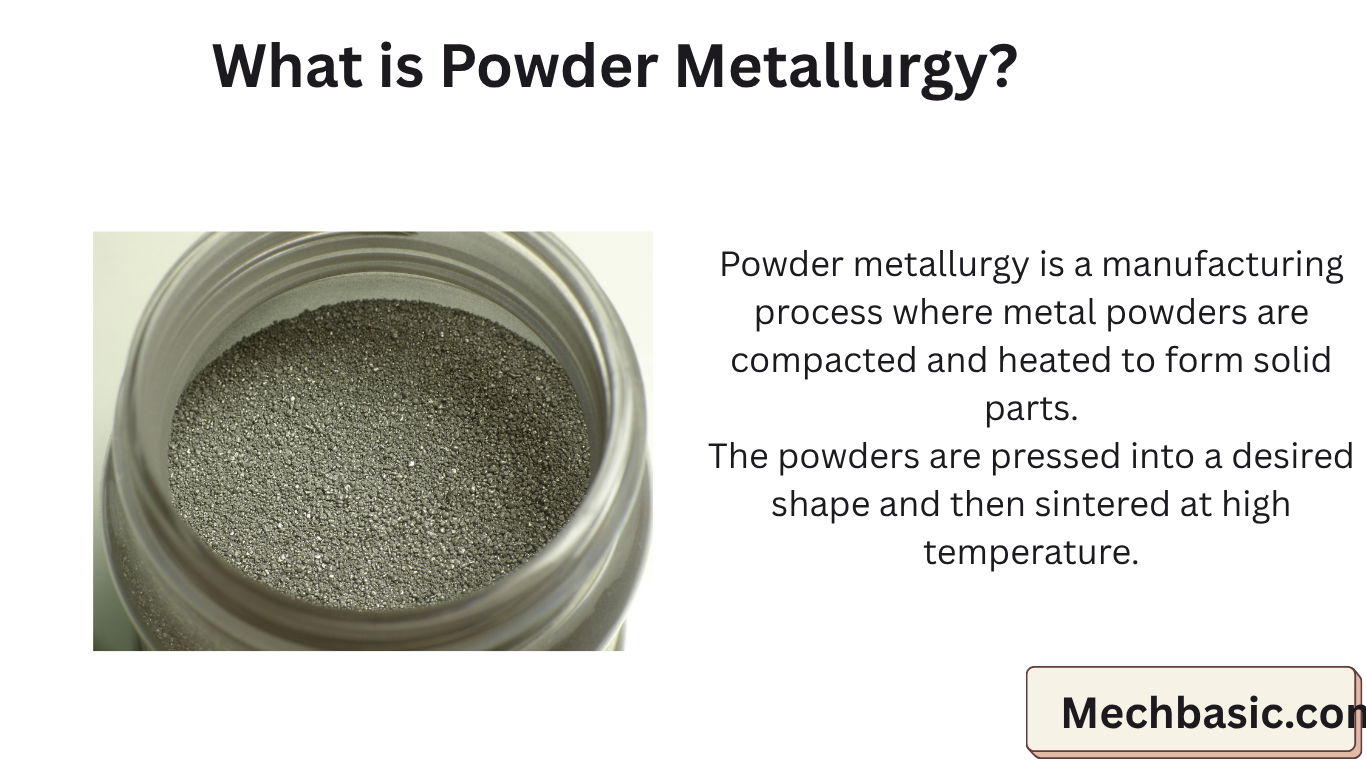 What is Powder Metallurgy?

Powder metallurgy is a manufacturing process where metal powders are compacted and heated to form solid parts.
The powders are pressed into a desired shape and then sintered at high temperature.

Mechbasic.con